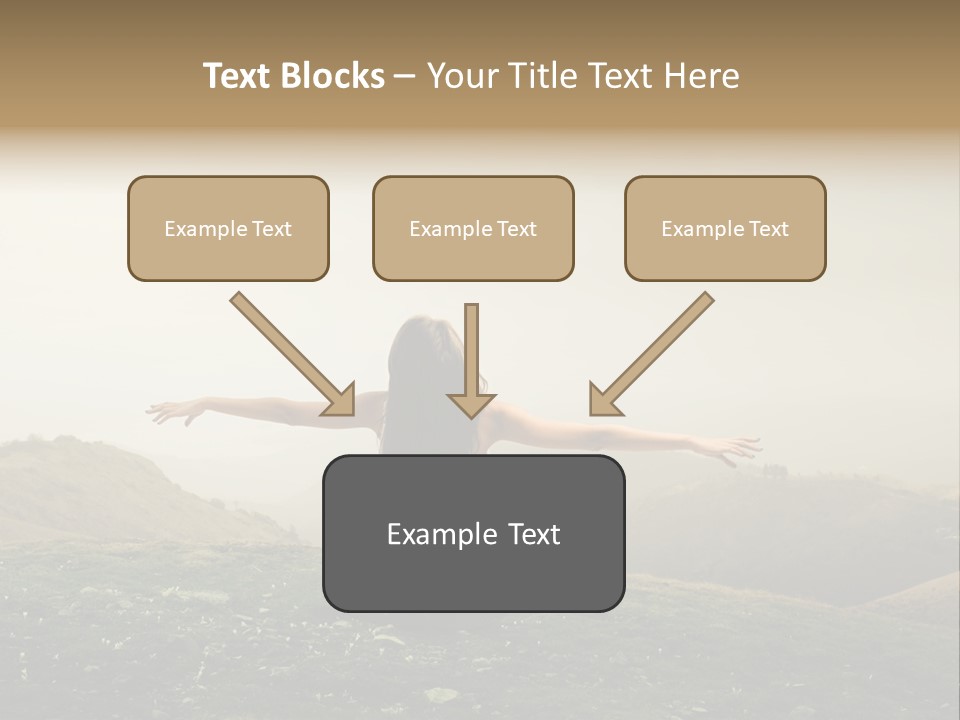 Text Blocks – Your Title Text Here

Example Text

Example Text

Example Text

Example Text